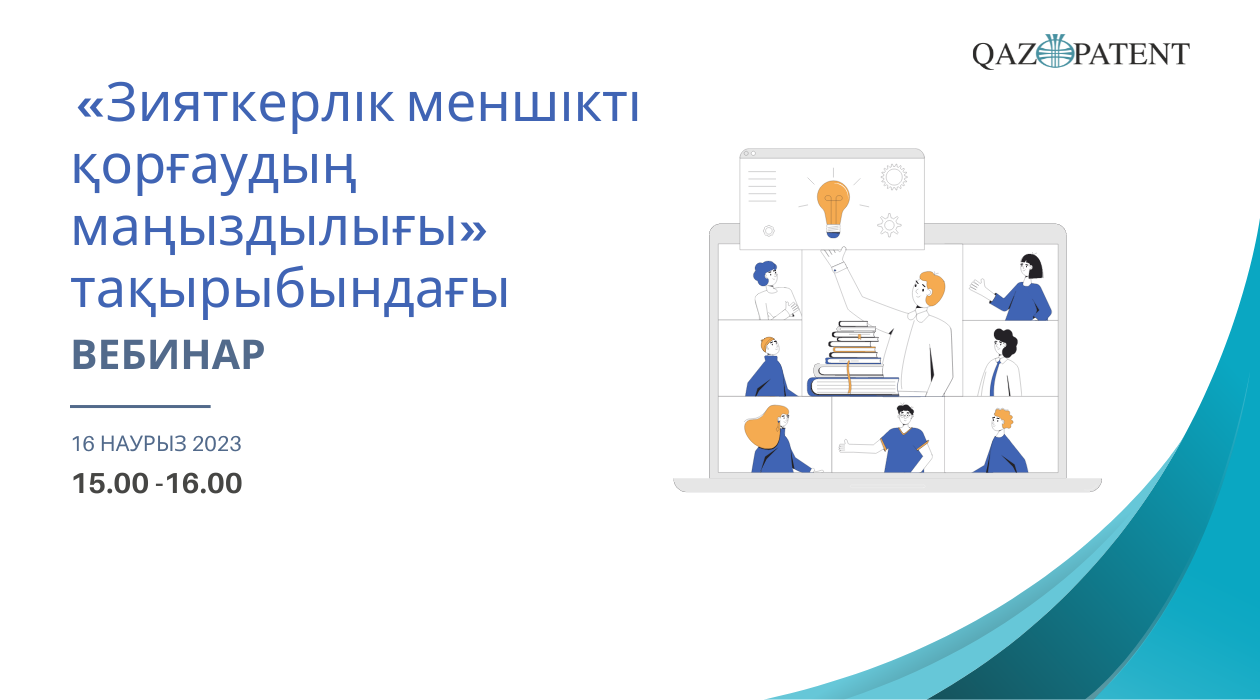 QAZPATENT

«Зияткерлік меншікті қорғаудың маңыздылығы» тақырыбындағы

ВЕБИНАР

16 НАУРЫЗ 2023

15.00 -16.00